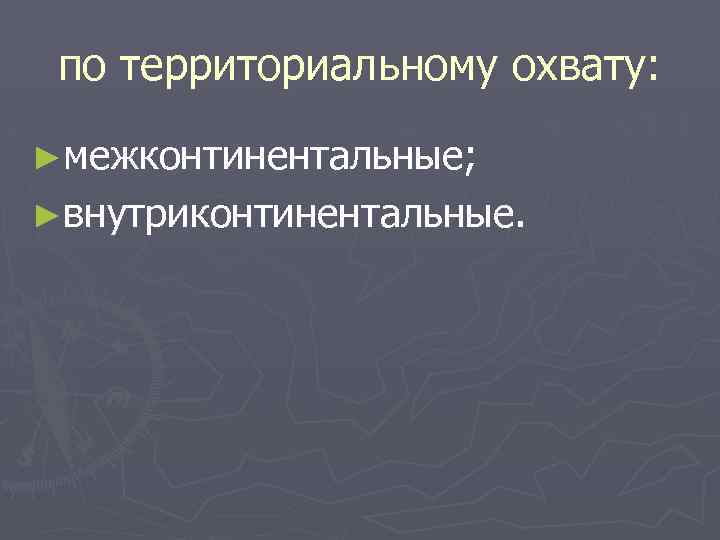 по территориальному охвату:

►межконтинентальные;
►внутриконтинентальные.